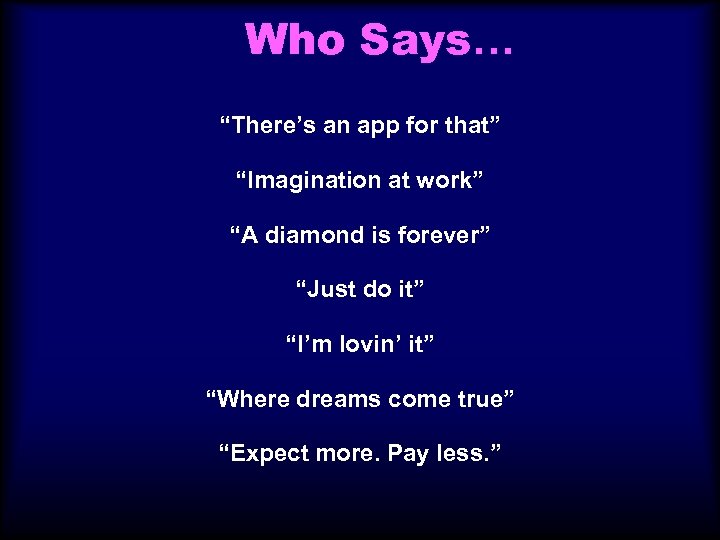 Who Says…

“There’s an app for that”

“Imagination at work”

“A diamond is forever”

“Just do it”

“I’m lovin’ it”

“Where dreams come true”

“Expect more. Pay less.”